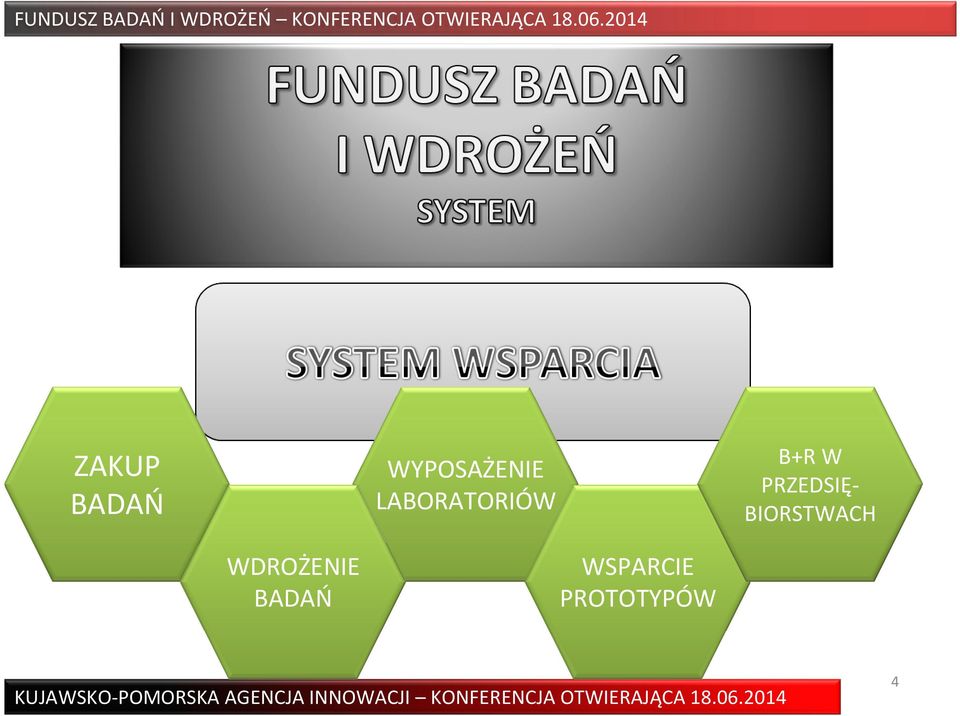 FUNDUSZ BADAŃ I WDROŻEŃ – KONFERENCJA OTWIERAJĄCA 18.06.2014

FUNDUSZ BADAŃ I WDROŻEŃ
SYSTEM

SYSTEM WSPARCIA

ZAKUP BADAŃ

WDROŻENIE BADAŃ

WYPOSAŻENIE LABORATORIÓW

WSPARCIE PROTOTYPÓW

B+R W PRZEDSIĘBIORSTWACH

4

KUJAWSKO-POMORSKA AGENCJA INNOWACJI – KONFERENCJA OTWIERAJĄCA 18.06.2014